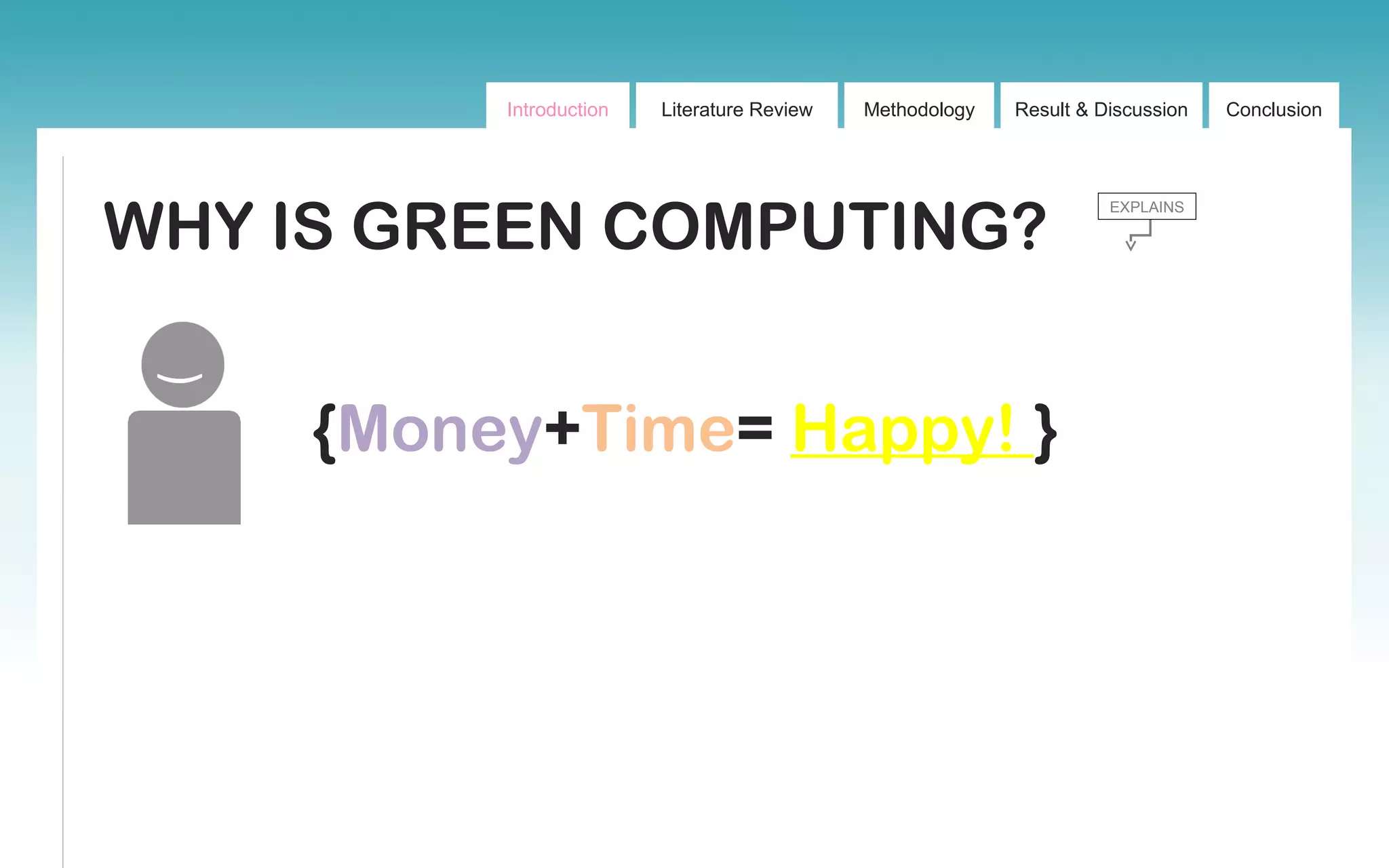 Introduction Literature Review Methodology Result & Discussion Conclusion

WHY IS GREEN COMPUTING?

EXPLAINS

{Money+Time= Happy! }